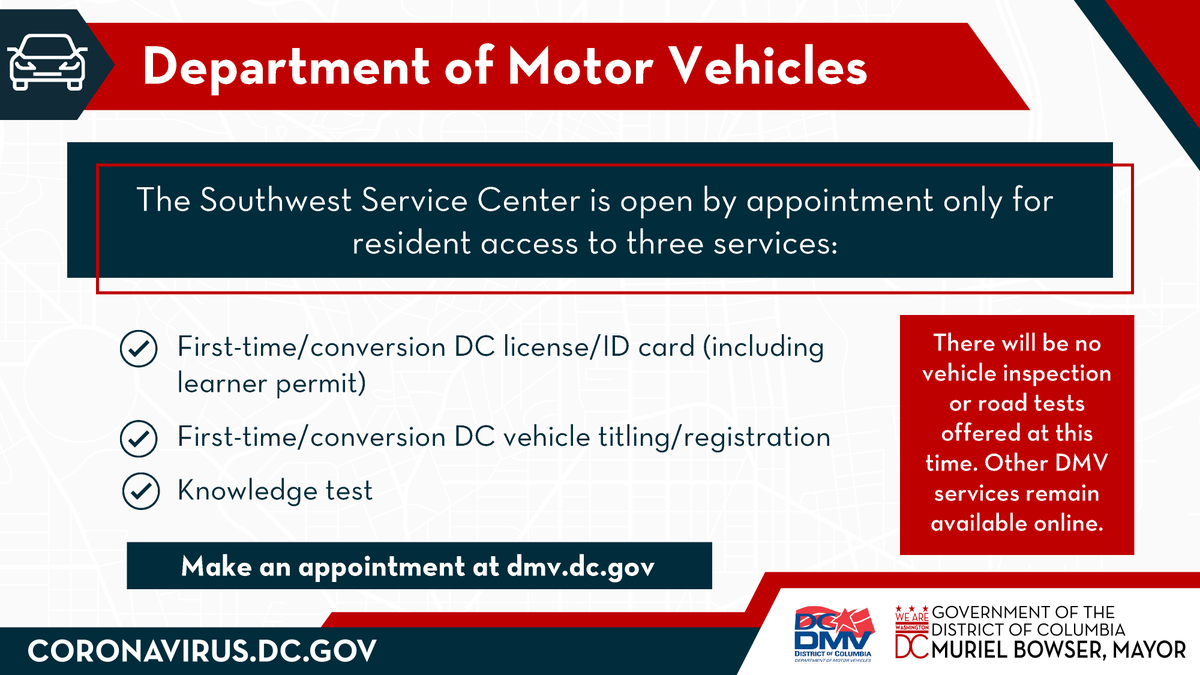 Department of Motor Vehicles

The Southwest Service Center is open by appointment only for resident access to three services:

First-time/conversion DC license/ID card (including learner permit)

First-time/conversion DC vehicle titling/registration

Knowledge test

There will be no vehicle inspection or road tests offered at this time. Other DMV services remain available online.

Make an appointment at dmv.dc.gov

CORONAVIRUS.DC.GOV

DC DMV
DISTRICT OF COLUMBIA
DEPARTMENT OF MOTOR VEHICLES

WE ARE WASHINGTON DC
GOVERNMENT OF THE DISTRICT OF COLUMBIA
MURIEL BOWSER, MAYOR